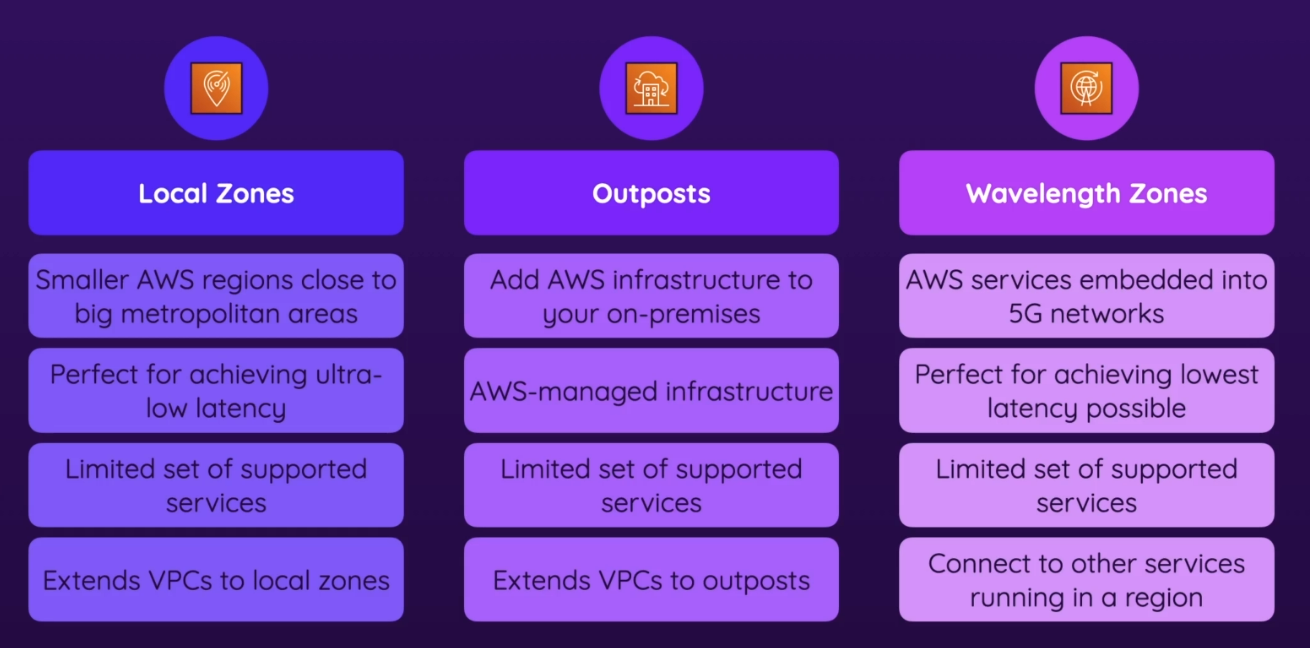 Local Zones

Smaller AWS regions close to big metropolitan areas

Perfect for achieving ultra-low latency

Limited set of supported services

Extends VPCs to local zones

Outposts

Add AWS infrastructure to your on-premises

AWS-managed infrastructure

Limited set of supported services

Extends VPCs to outposts

Wavelength Zones

AWS services embedded into 5G networks

Perfect for achieving lowest latency possible

Limited set of supported services

Connect to other services running in a region